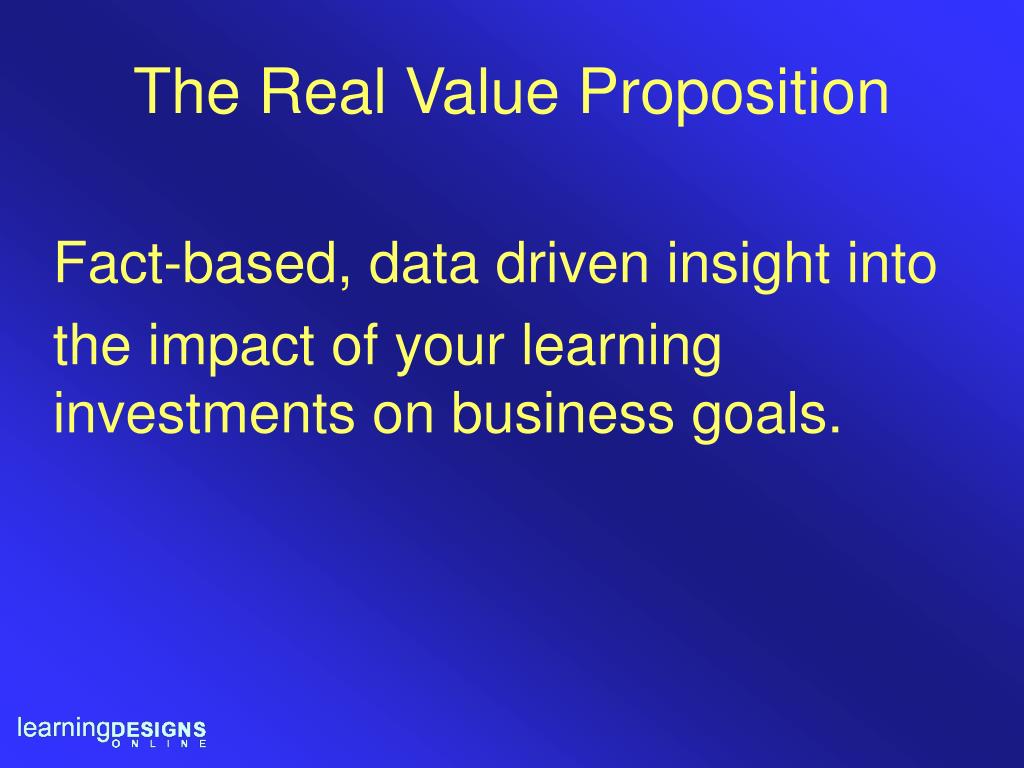 The Real Value Proposition

Fact-based, data driven insight into the impact of your learning investments on business goals.

learningDESIGNS
ONLINE